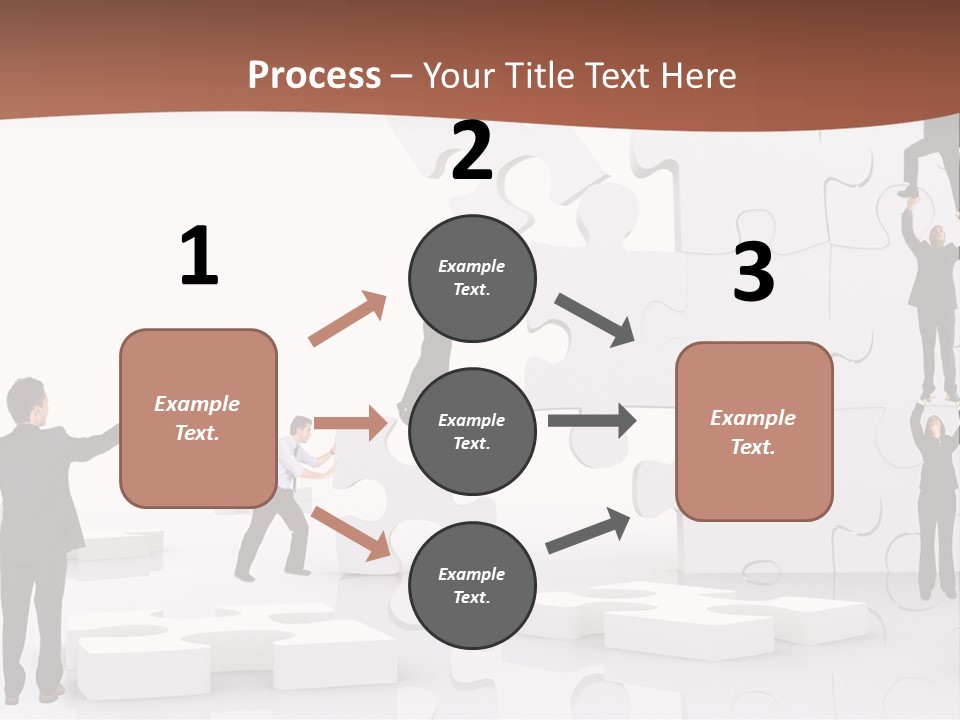 Process – Your Title Text Here

1

Example Text.

2

Example Text.

Example Text.

Example Text.

3

Example Text.